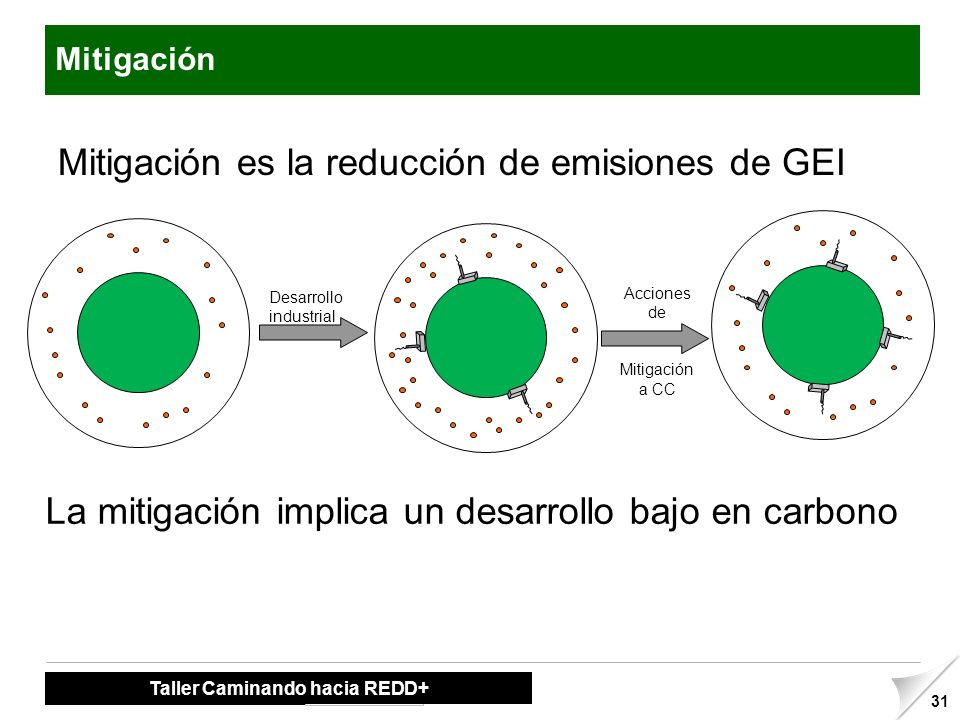 Mitigación

Mitigación es la reducción de emisiones de GEI

Desarrollo industrial

Acciones de

Mitigación a CC

La mitigación implica un desarrollo bajo en carbono

Taller Caminando hacia REDD+

31